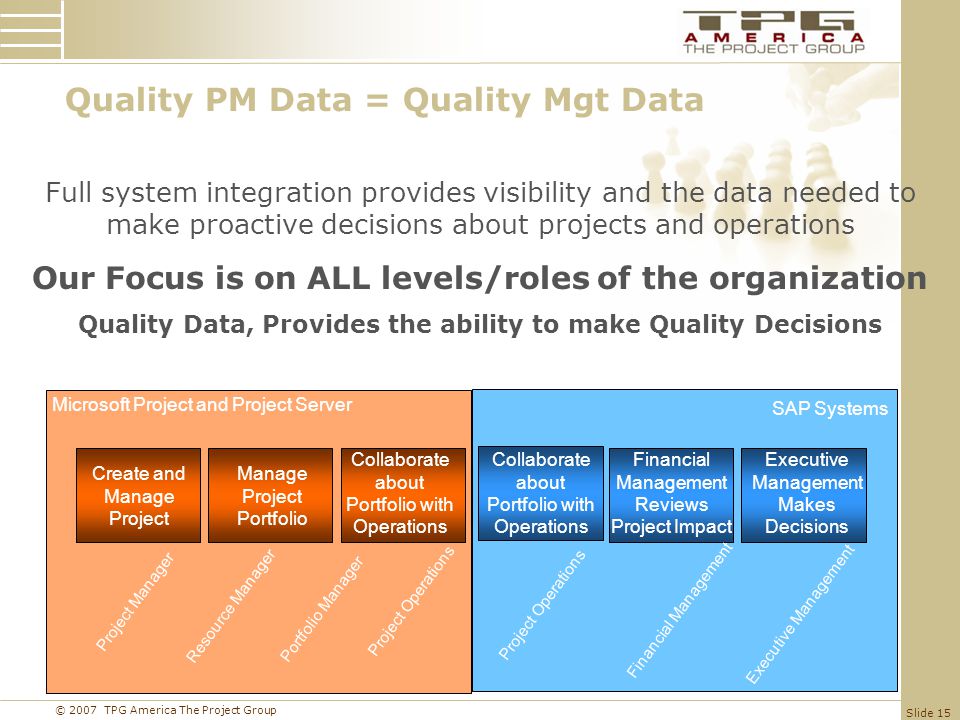 TPG
AMERICA
THE PROJECT GROUP

Quality PM Data = Quality Mgt Data

Full system integration provides visibility and the data needed to make proactive decisions about projects and operations

Our Focus is on ALL levels/roles of the organization

Quality Data, Provides the ability to make Quality Decisions

Microsoft Project and Project Server

Create and Manage Project

Manage Project Portfolio

Collaborate about Portfolio with Operations

Project Manager

Resource Manager

Portfolio Manager

Project Operations

SAP Systems

Collaborate about Portfolio with Operations

Financial Management Reviews Project Impact

Executive Management Makes Decisions

Project Operations

Financial Management

Executive Management

© 2007 TPG America The Project Group

Slide 15